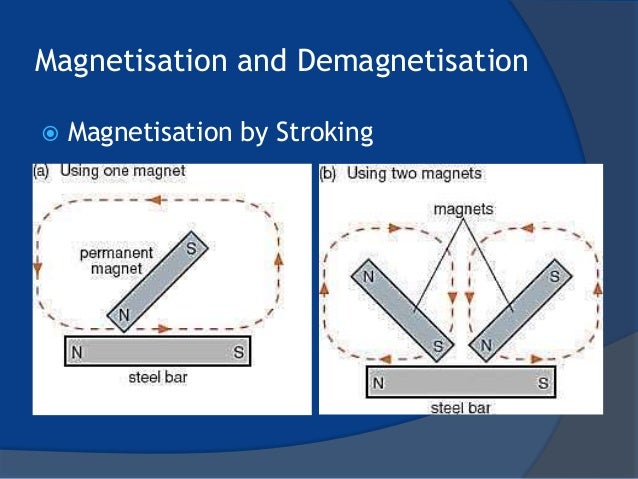 Magnetisation and Demagnetisation

Magnetisation by Stroking

(a) Using one magnet

permanent magnet

S

N

N S

steel bar

(b) Using two magnets

magnets

N

S

S

N

N S

steel bar